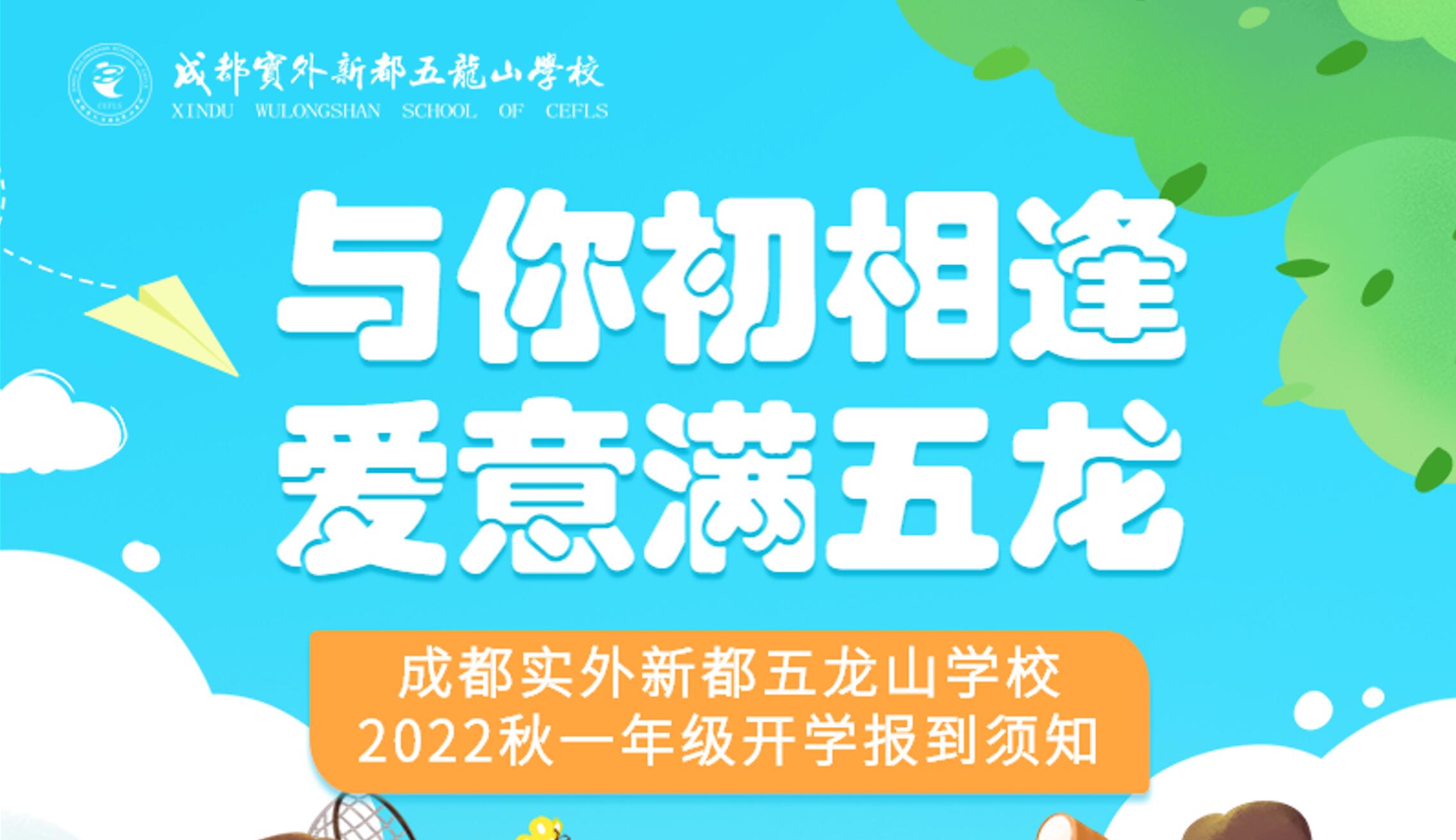 成都實外新都五龍山學校
XINDU WULONGSHAN SCHOOL OF CEFLS

与你初相逢
爱意满五龙

成都实外新都五龙山学校
2022秋一年级开学报到须知